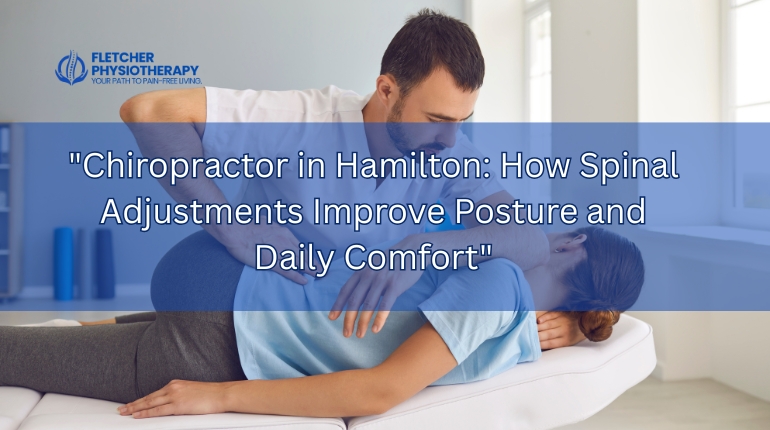 FLETCHER
PHYSIOTHERAPY
YOUR PATH TO PAIN-FREE LIVING.

"Chiropractor in Hamilton: How Spinal Adjustments Improve Posture and Daily Comfort"